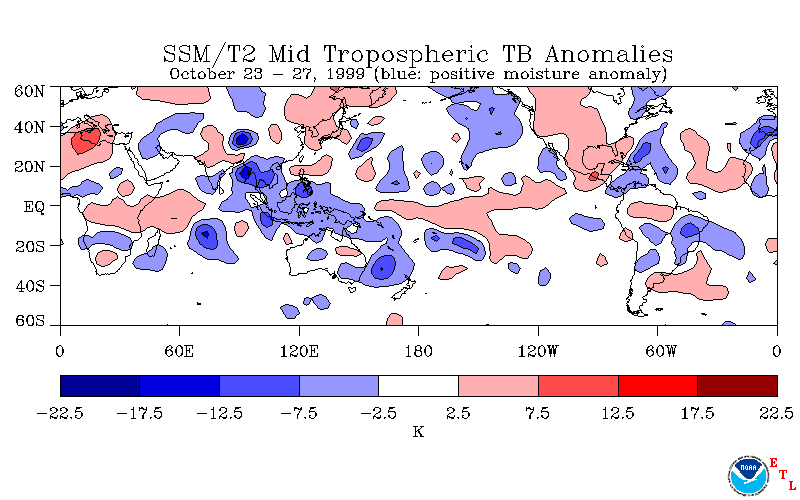 SSM/T2 Mid Tropospheric TB Anomalies
October 23 – 27, 1999 (blue: positive moisture anomaly)

60N
40N
20N
EQ
20S
40S
60S

0 60E 120E 180 120W 60W 0

−22.5 −17.5 −12.5 −7.5 −2.5 2.5 7.5 12.5 17.5 22.5
K

NOAA
E T L